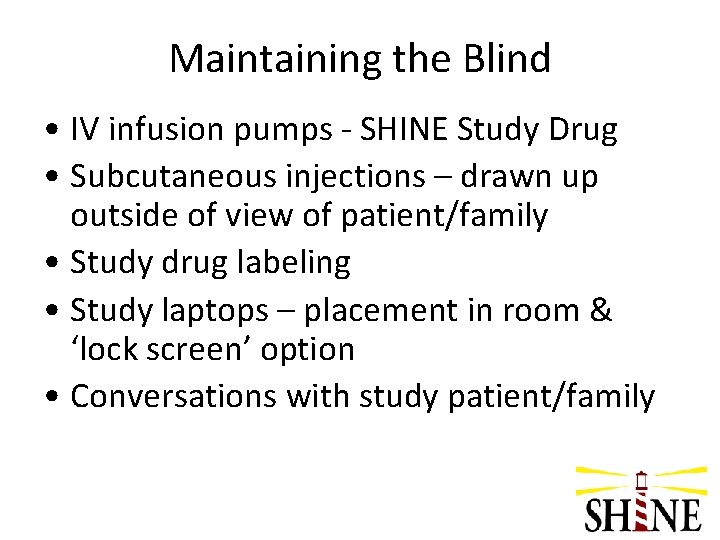 Maintaining the Blind

• IV infusion pumps - SHINE Study Drug
• Subcutaneous injections – drawn up outside of view of patient/family
• Study drug labeling
• Study laptops – placement in room & ‘lock screen’ option
• Conversations with study patient/family

SHINE